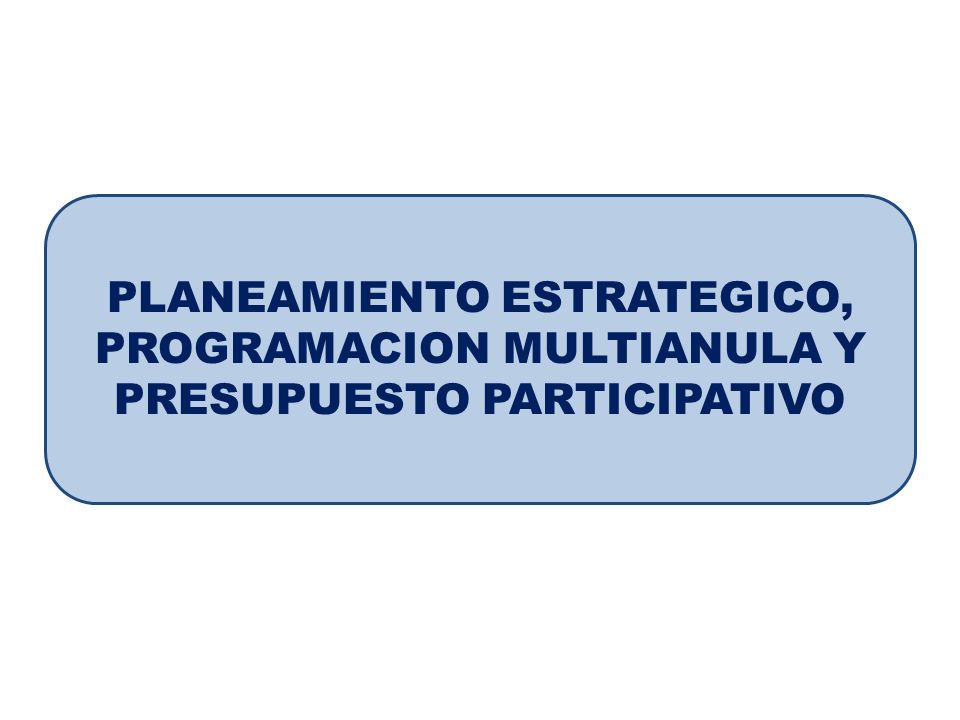 PLANEAMIENTO ESTRATEGICO, PROGRAMACION MULTIANULA Y PRESUPUESTO PARTICIPATIVO